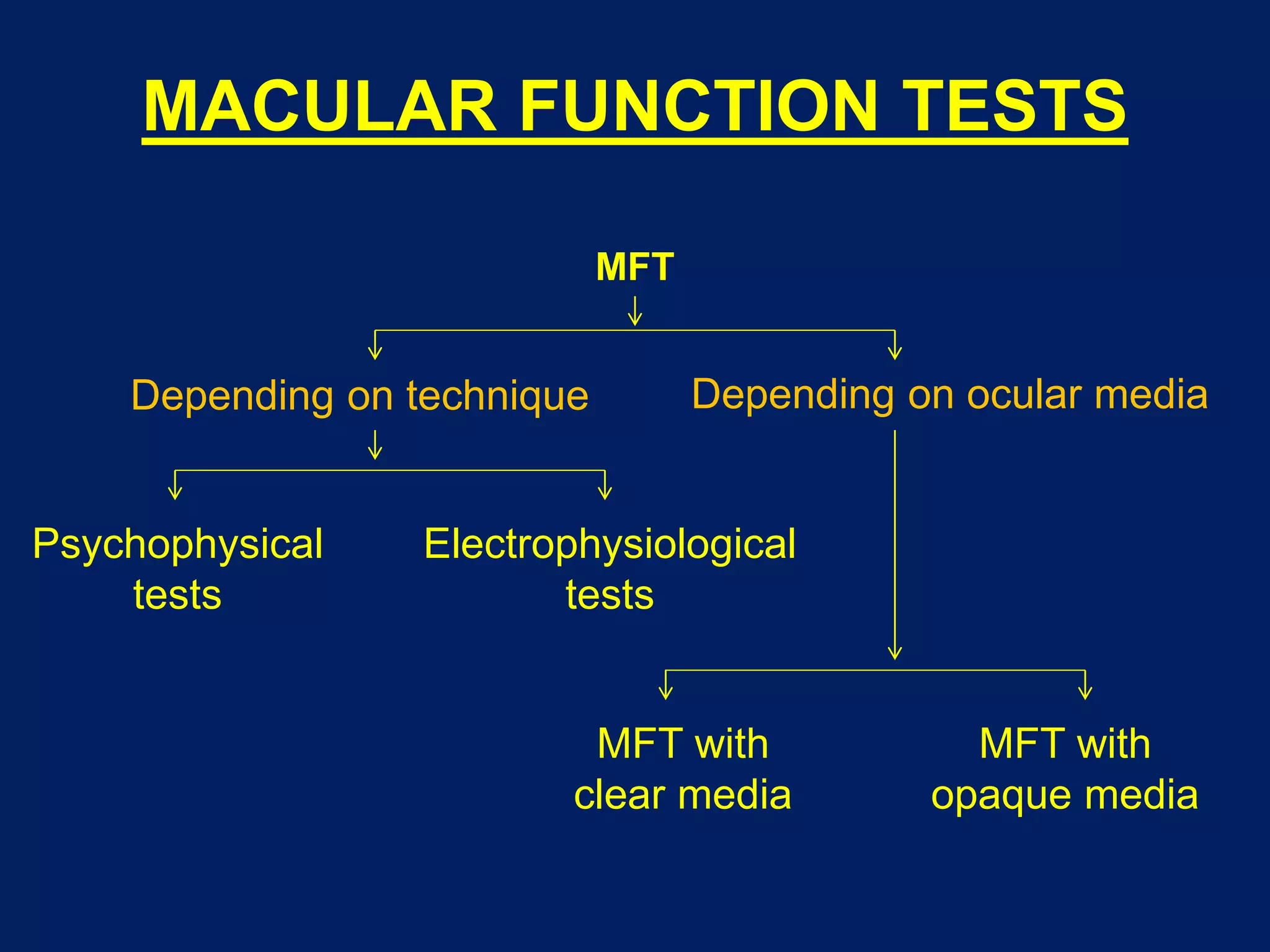 MACULAR FUNCTION TESTS

MFT

Depending on technique

Depending on ocular media

Psychophysical tests

Electrophysiological tests

MFT with clear media

MFT with opaque media